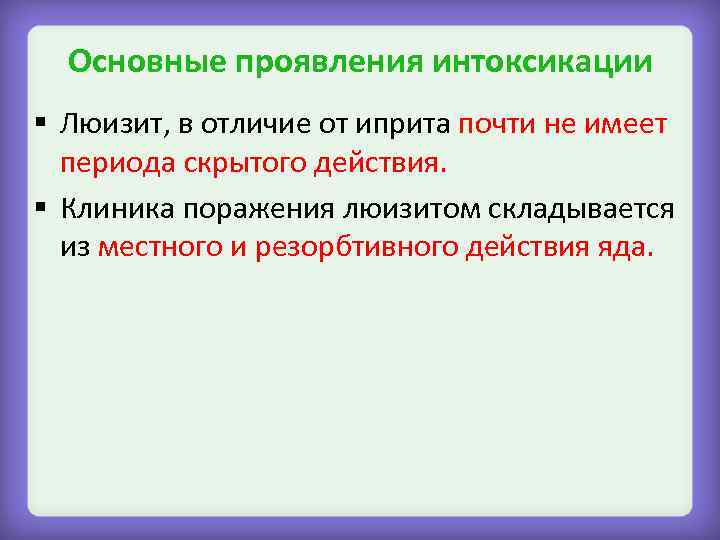 Основные проявления интоксикации

▪ Люизит, в отличие от иприта почти не имеет периода скрытого действия.

▪ Клиника поражения люизитом складывается из местного и резорбтивного действия яда.